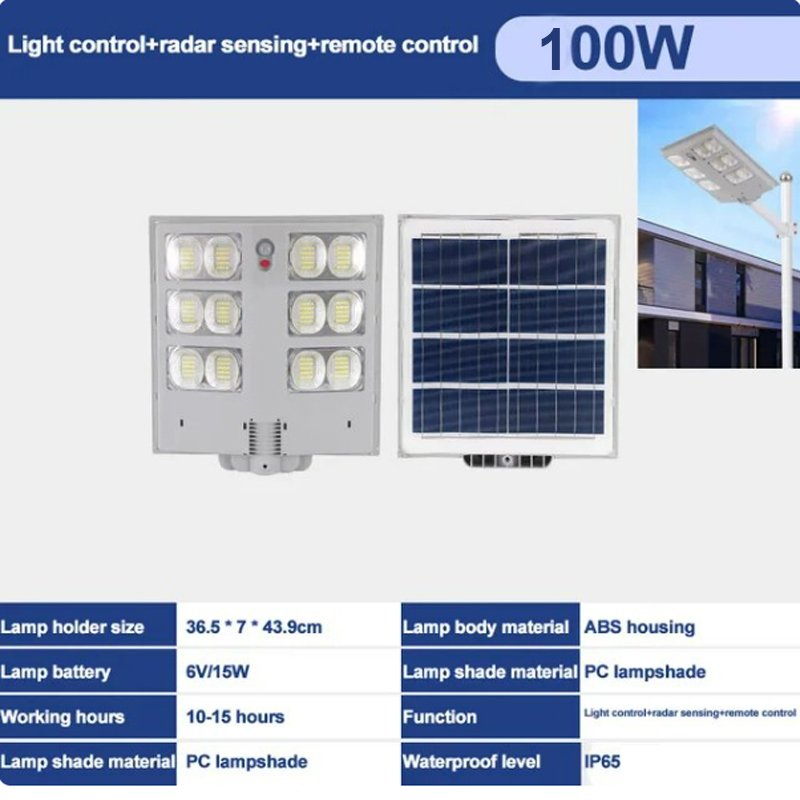 Light control+radar sensing+remote control

100W

| Lamp holder size | 36.5 * 7 * 43.9cm | Lamp body material | ABS housing |
|---|---|---|---|
| Lamp battery | 6V/15W | Lamp shade material | PC lampshade |
| Working hours | 10-15 hours | Function | Light control+radar sensing+remote control |
| Lamp shade material | PC lampshade | Waterproof level | IP65 |